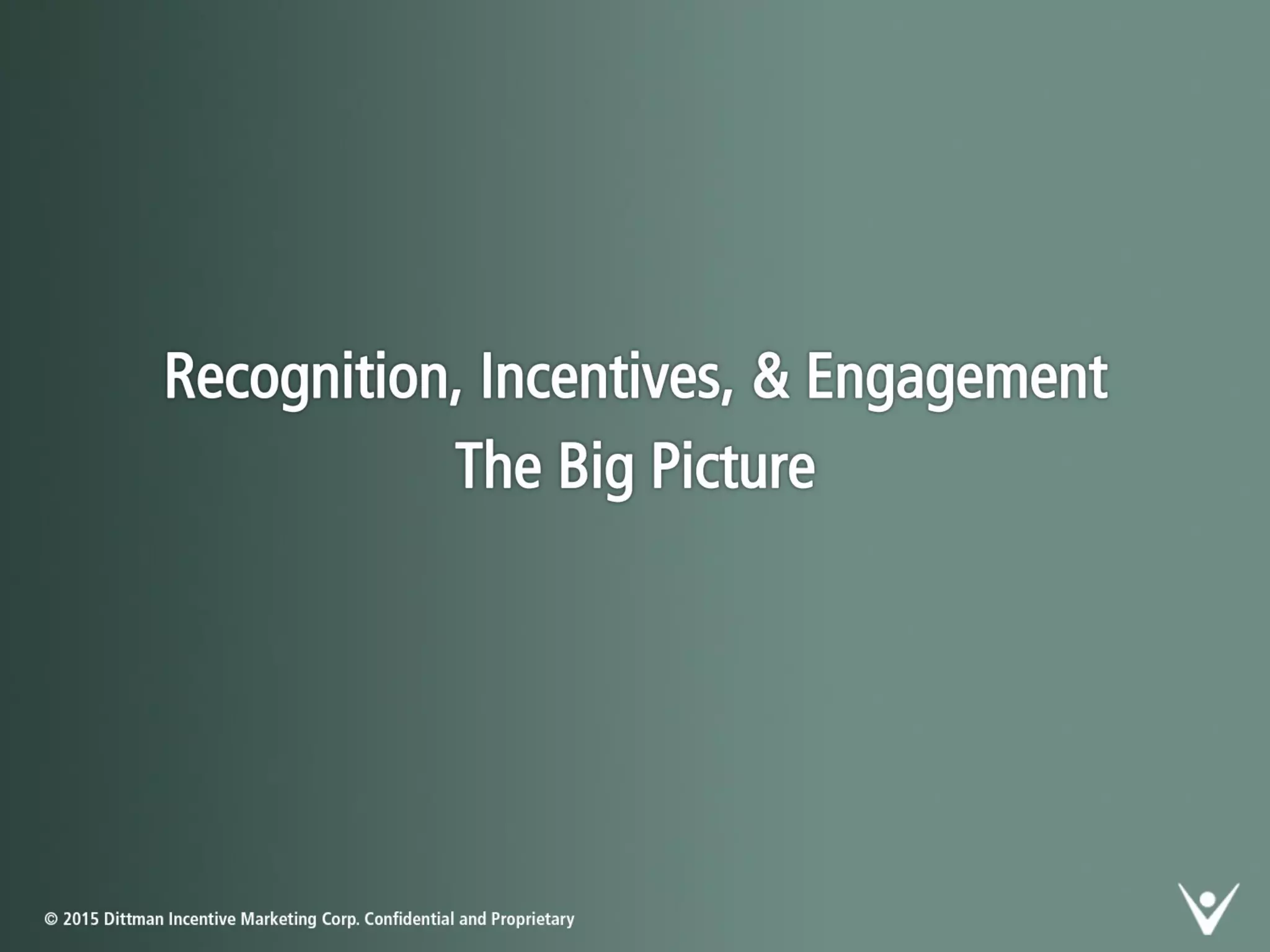 Recognition, Incentives, & Engagement
The Big Picture

© 2015 Dittman Incentive Marketing Corp. Confidential and Proprietary